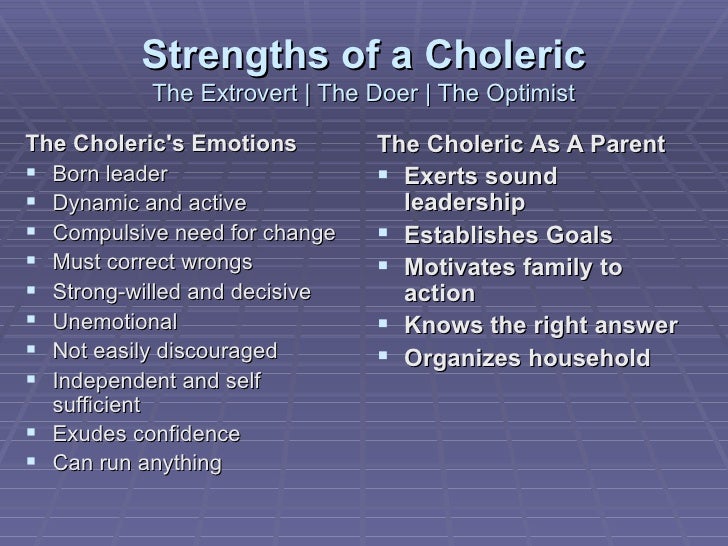 Strengths of a Choleric
The Extrovert | The Doer | The Optimist

The Choleric's Emotions
- Born leader
- Dynamic and active
- Compulsive need for change
- Must correct wrongs
- Strong-willed and decisive
- Unemotional
- Not easily discouraged
- Independent and self sufficient
- Exudes confidence
- Can run anything

The Choleric As A Parent
- Exerts sound leadership
- Establishes Goals
- Motivates family to action
- Knows the right answer
- Organizes household